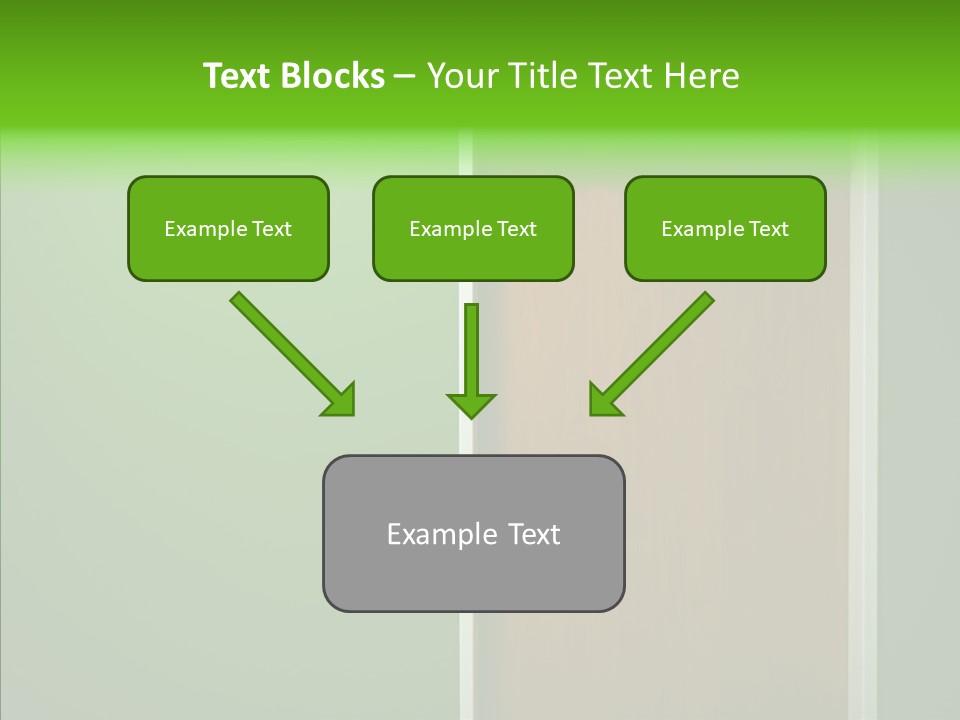 Text Blocks – Your Title Text Here

Example Text

Example Text

Example Text

Example Text